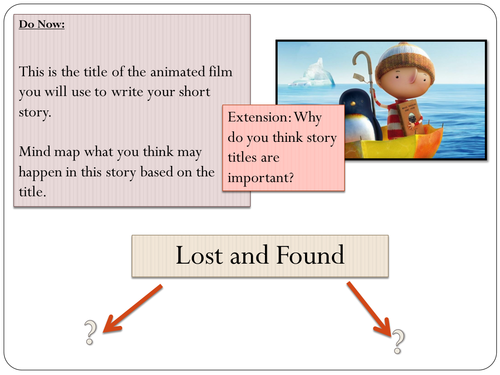 Do Now:

This is the title of the animated film you will use to write your short story.

Mind map what you think may happen in this story based on the title.

Extension: Why do you think story titles are important?

Lost and Found

?

?